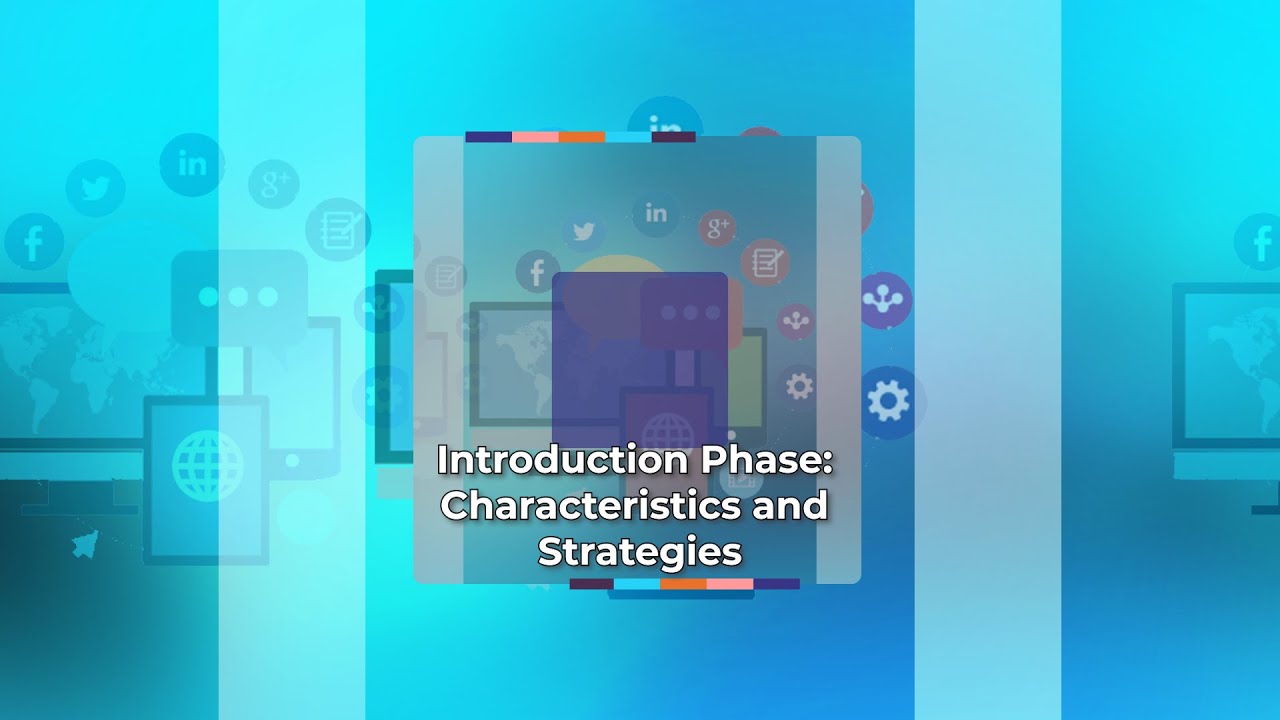 Introduction Phase: Characteristics and Strategies